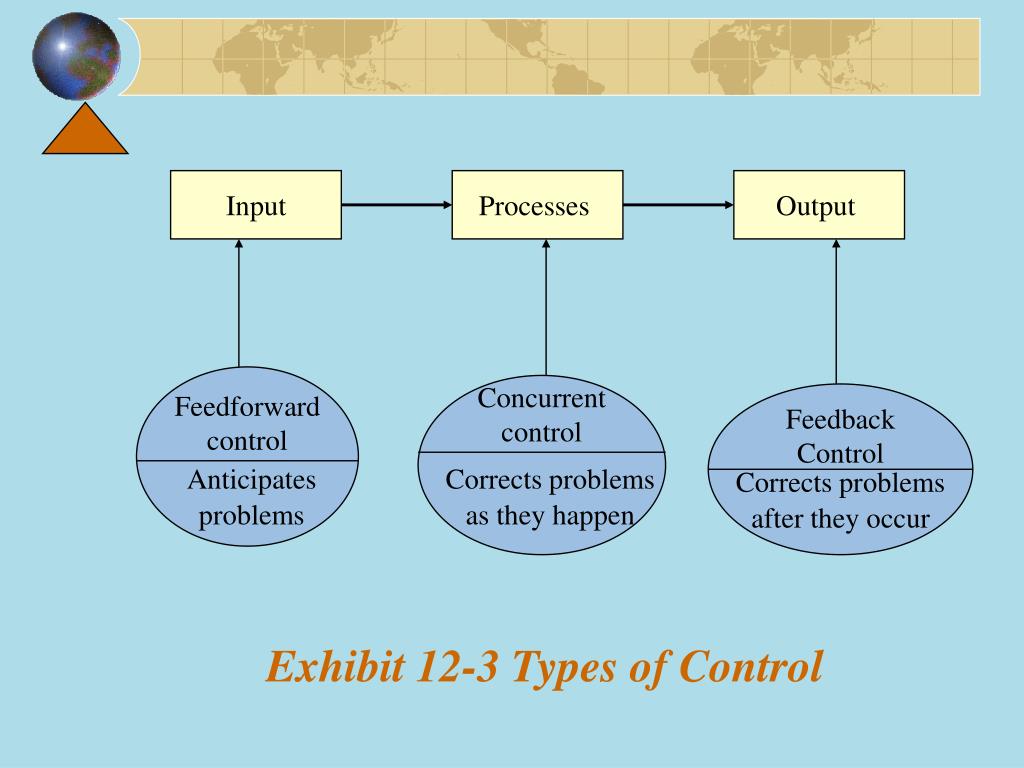 Input

Processes

Output

Feedforward control

Anticipates problems

Concurrent control

Corrects problems as they happen

Feedback Control

Corrects problems after they occur

Exhibit 12-3 Types of Control